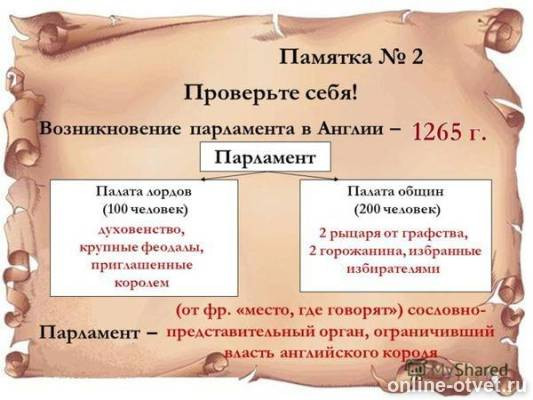 Памятка № 2

Проверьте себя!

Возникновение парламента в Англии – 1265 г.

Парламент

Палата лордов (100 человек)

духовенство, крупные феодалы, приглашенные королем

Палата общин (200 человек)

2 рыцаря от графства, 2 горожанина, избранные избирателями

Парламент – (от фр. «место, где говорят») сословно-представительный орган, ограничивший власть английского короля

MyShared

online-otvet.ru